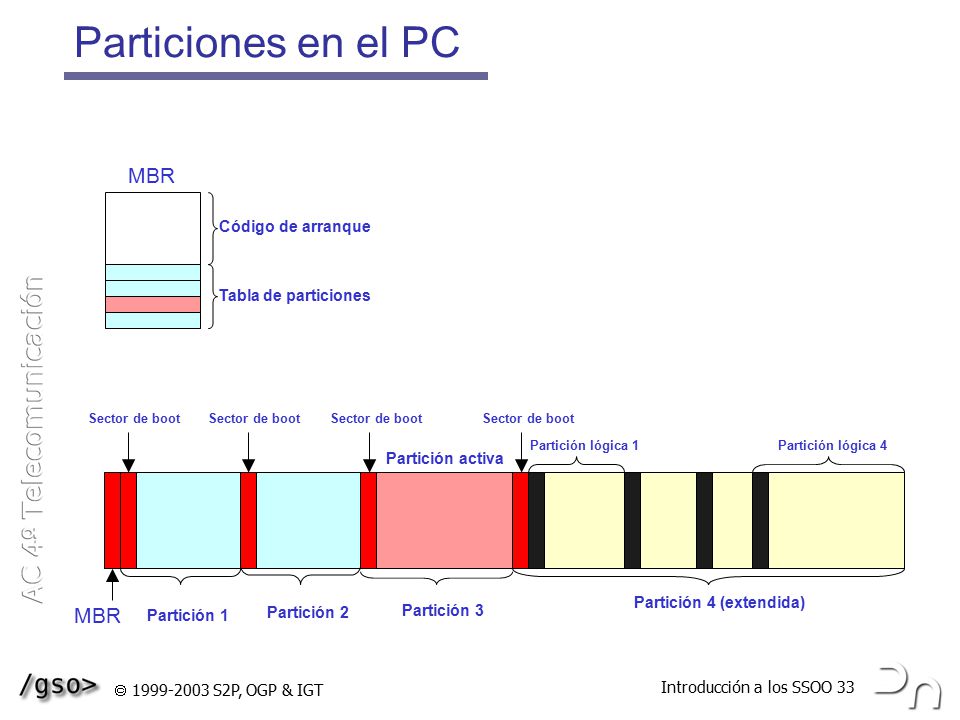 Particiones en el PC

AC 4º Telecomunicación

MBR

Código de arranque

Tabla de particiones

Sector de boot

Sector de boot

Sector de boot

Sector de boot

Partición activa

Partición lógica 1

Partición lógica 4

MBR

Partición 1

Partición 2

Partición 3

Partición 4 (extendida)

/gso> © 1999-2003 S2P, OGP & IGT

Introducción a los SSOO 33